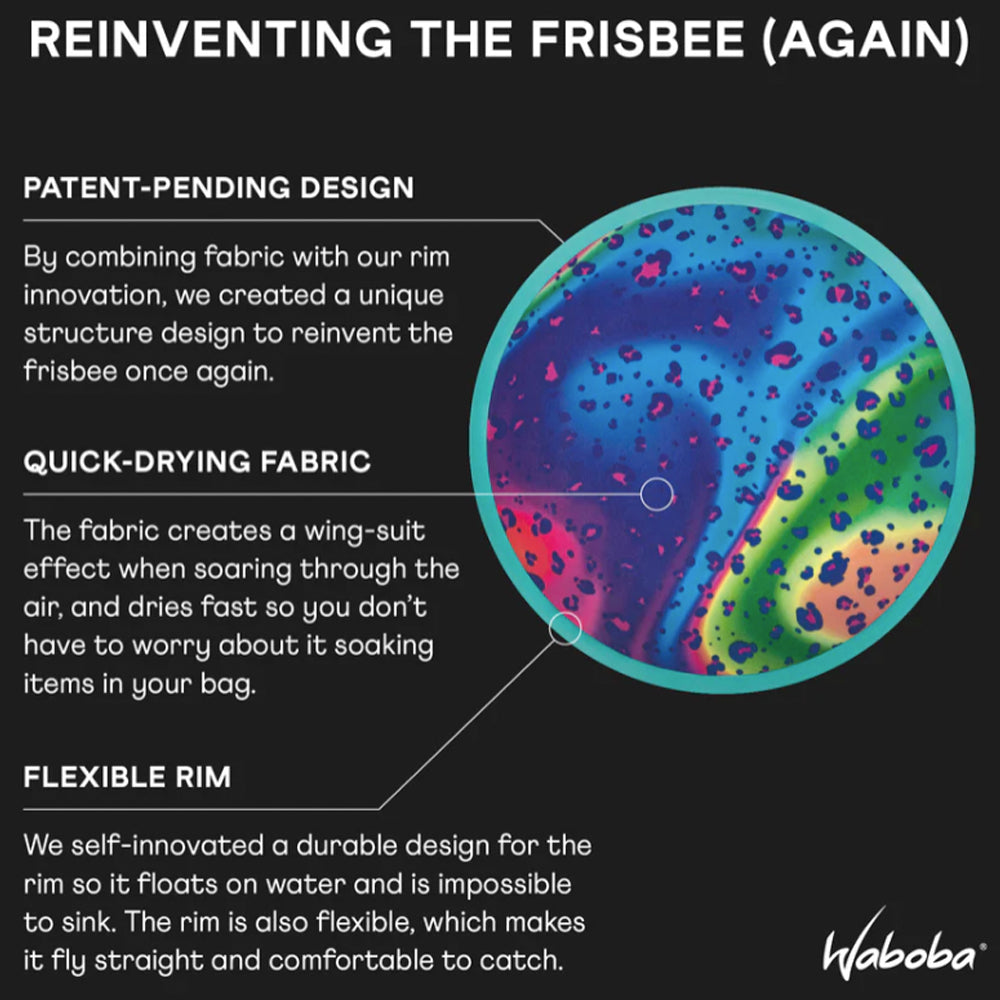 REINVENTING THE FRISBEE (AGAIN)

PATENT-PENDING DESIGN

By combining fabric with our rim innovation, we created a unique structure design to reinvent the frisbee once again.

QUICK-DRYING FABRIC

The fabric creates a wing-suit effect when soaring through the air, and dries fast so you don't have to worry about it soaking items in your bag.

FLEXIBLE RIM

We self-innovated a durable design for the rim so it floats on water and is impossible to sink. The rim is also flexible, which makes it fly straight and comfortable to catch.

Waboba®